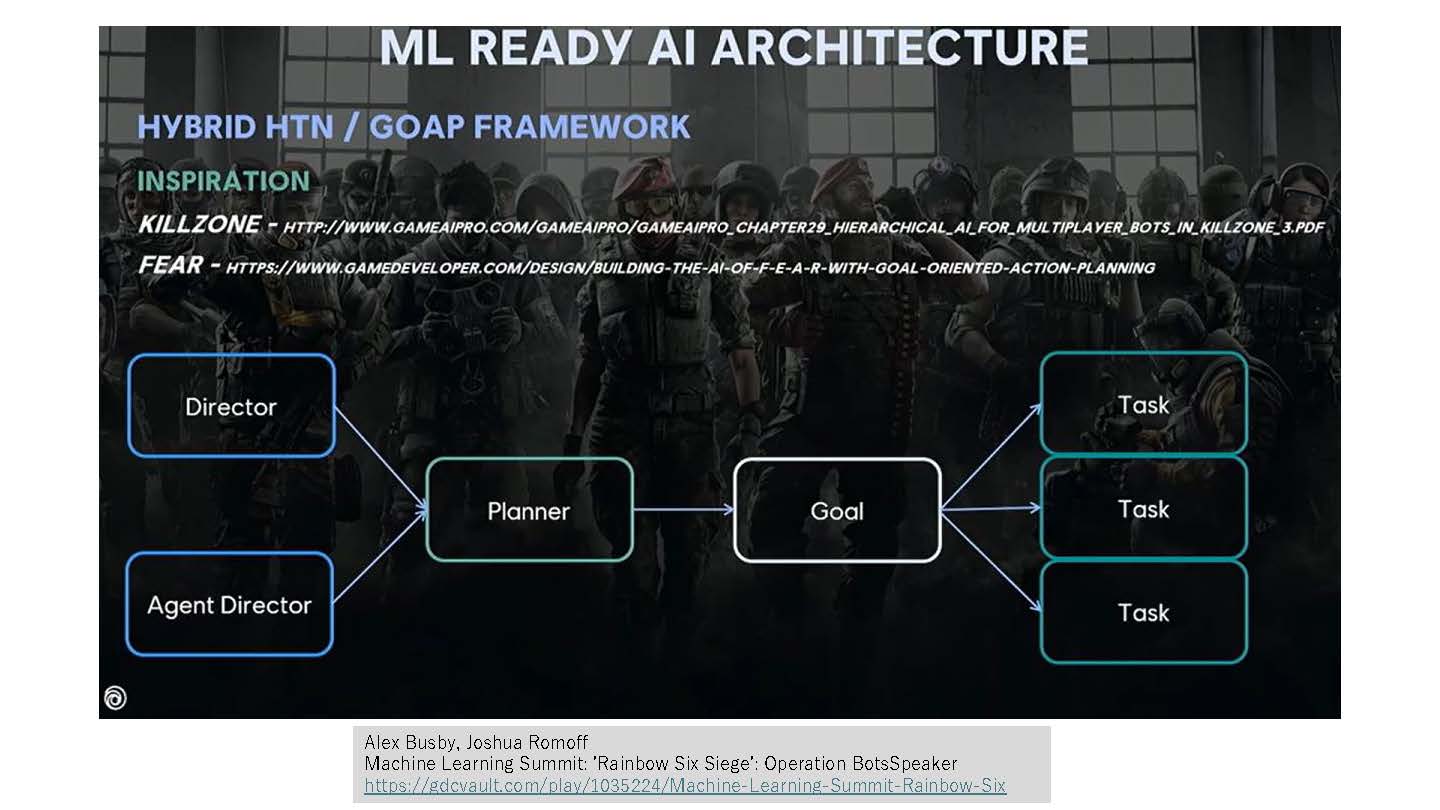 ML READY AI ARCHITECTURE

HYBRID HTN / GOAP FRAMEWORK

INSPIRATION

KILLZONE - HTTP://WWW.GAMEAIPRO.COM/GAMEAIPRO/GAMEAIPRO_CHAPTER29_HIERARCHICAL_AI_FOR_MULTIPLAYER_BOTS_IN_KILLZONE_3.PDF

FEAR - HTTPS://WWW.GAMEDEVELOPER.COM/DESIGN/BUILDING-THE-AI-OF-F-E-A-R-WITH-GOAL-ORIENTED-ACTION-PLANNING

Director

Agent Director

Planner

Goal

Task

Task

Task

Alex Busby, Joshua Romoff
Machine Learning Summit: 'Rainbow Six Siege': Operation BotsSpeaker
https://gdcvault.com/play/1035224/Machine-Learning-Summit-Rainbow-Six